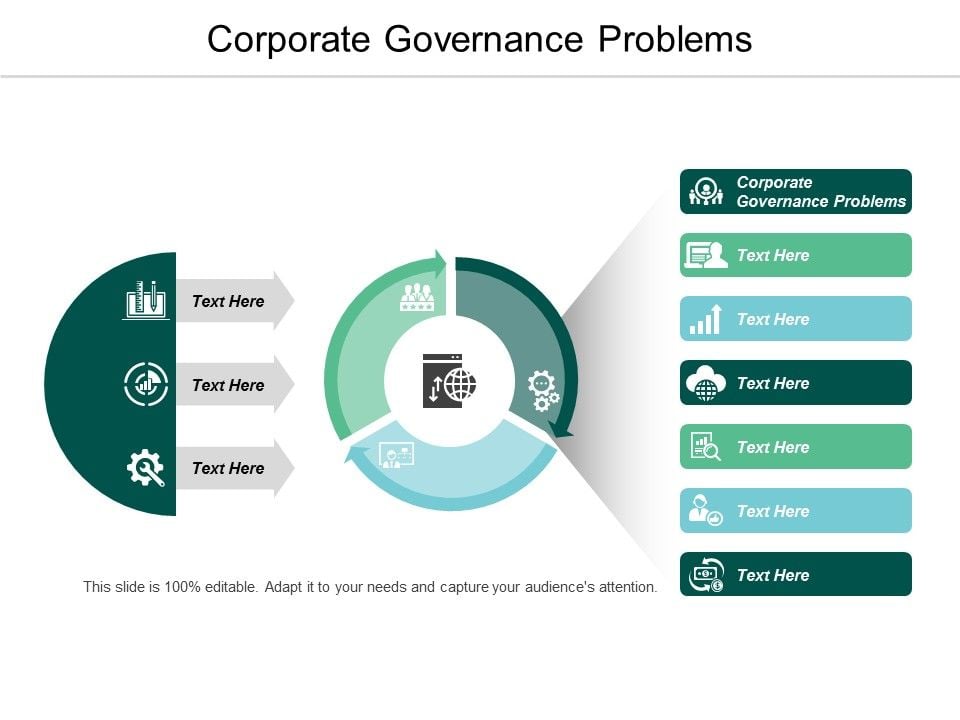 Corporate Governance Problems

Text Here

Text Here

Text Here

Corporate Governance Problems

Text Here

Text Here

Text Here

Text Here

Text Here

Text Here

This slide is 100% editable. Adapt it to your needs and capture your audience's attention.